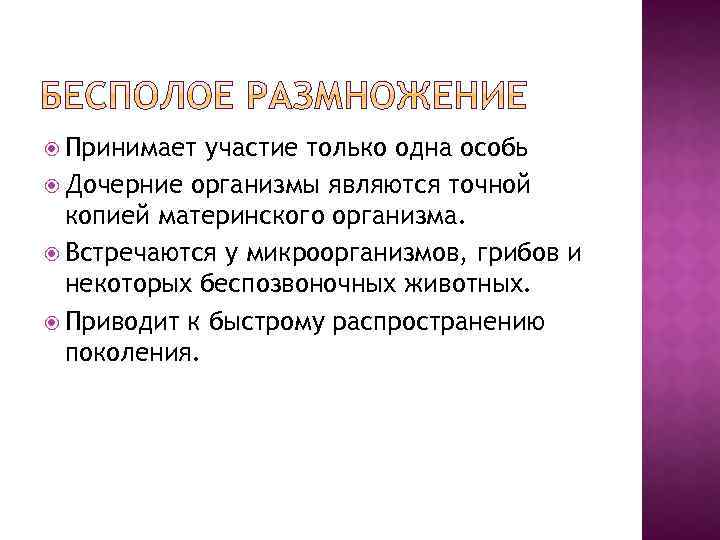 БЕСПОЛОЕ РАЗМНОЖЕНИЕ

Принимает участие только одна особь

Дочерние организмы являются точной копией материнского организма.

Встречаются у микроорганизмов, грибов и некоторых беспозвоночных животных.

Приводит к быстрому распространению поколения.